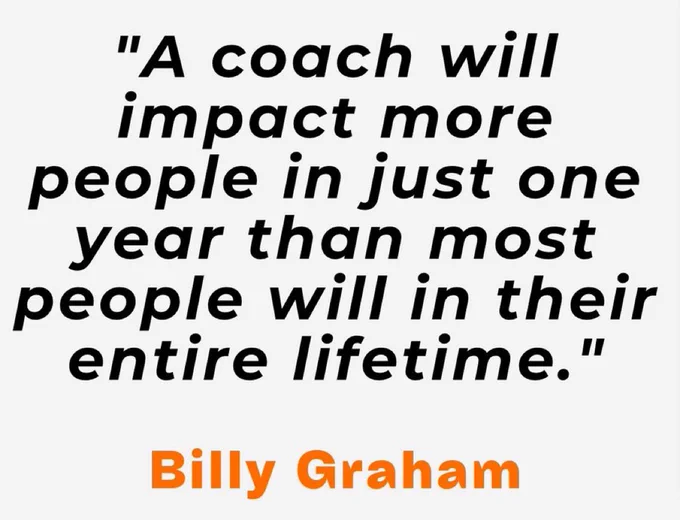 "A coach will impact more people in just one year than most people will in their entire lifetime."

Billy Graham